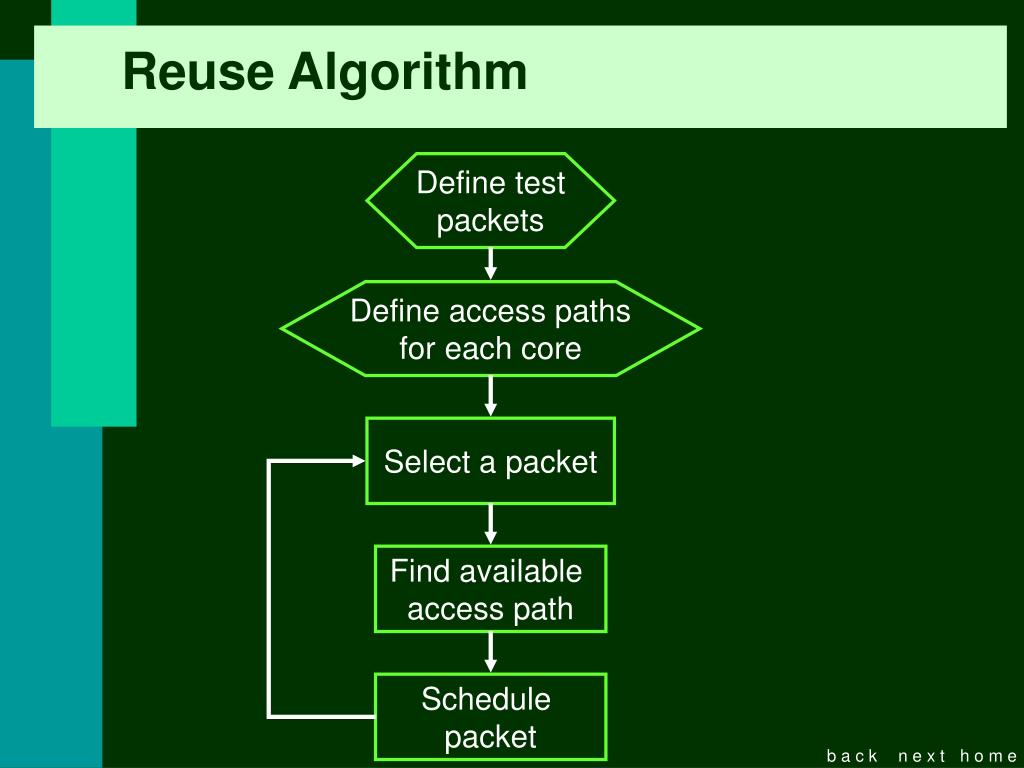 Reuse Algorithm

Define test packets

Define access paths for each core

Select a packet

Find available access path

Schedule packet

back next home